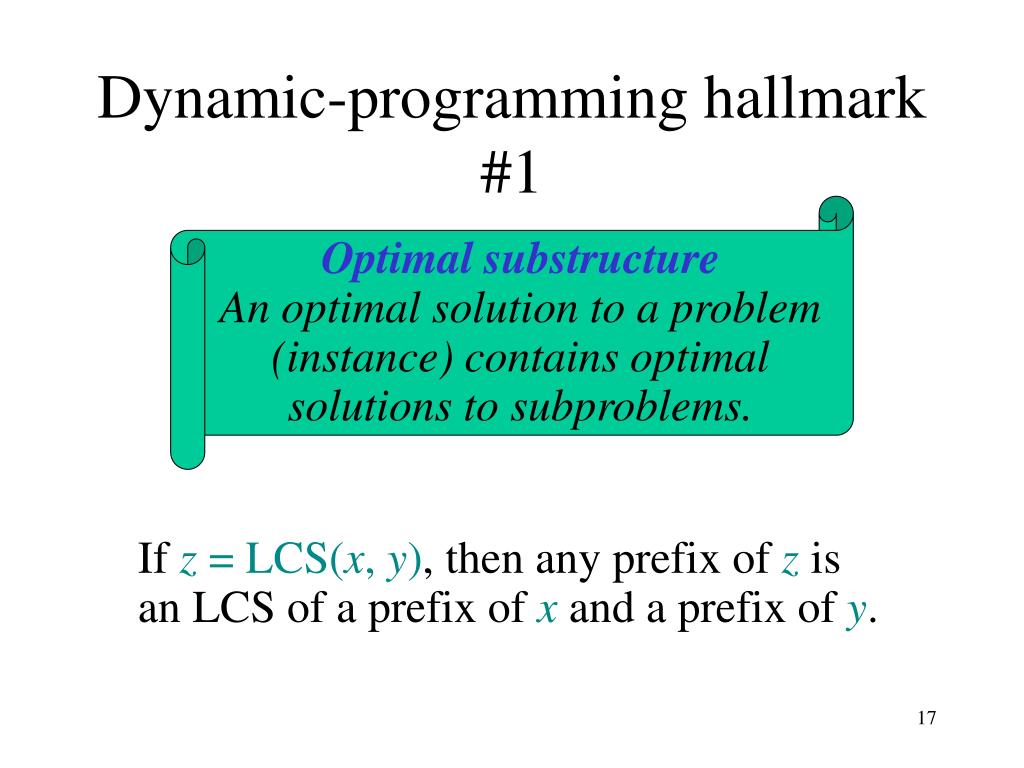 Dynamic-programming hallmark #1

Optimal substructure
An optimal solution to a problem (instance) contains optimal solutions to subproblems.

If $z = \text{LCS}(x, y)$, then any prefix of $z$ is an LCS of a prefix of $x$ and a prefix of $y$.

17